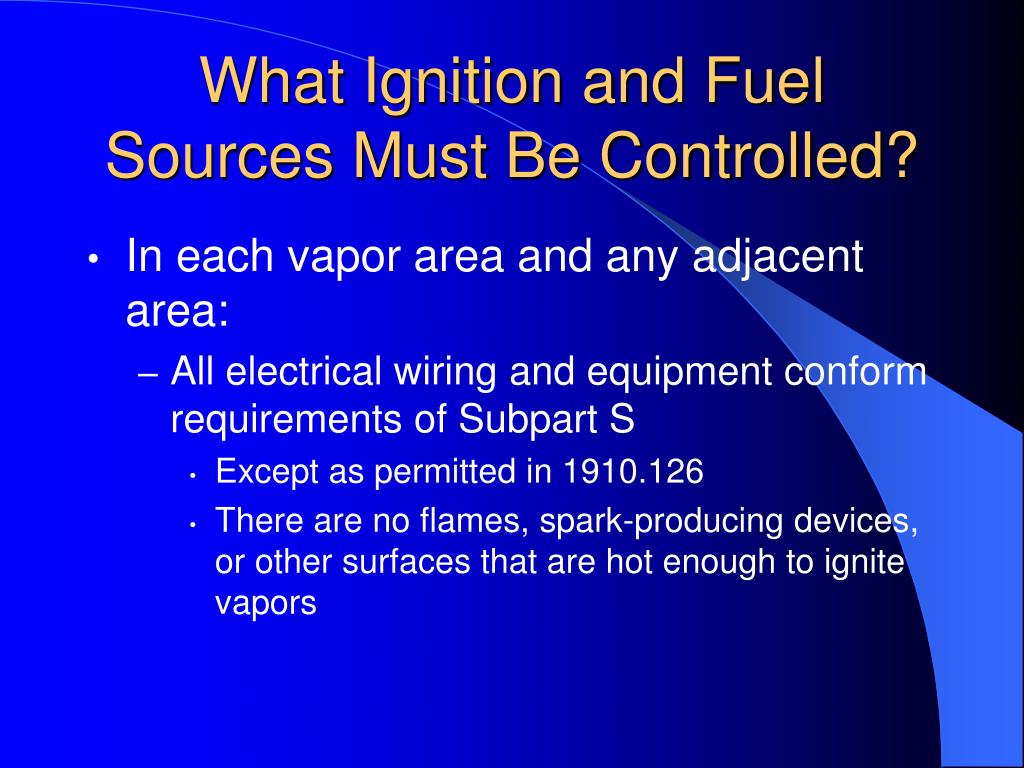 What Ignition and Fuel Sources Must Be Controlled?

• In each vapor area and any adjacent area:
– All electrical wiring and equipment conform requirements of Subpart S
• Except as permitted in 1910.126
• There are no flames, spark-producing devices, or other surfaces that are hot enough to ignite vapors